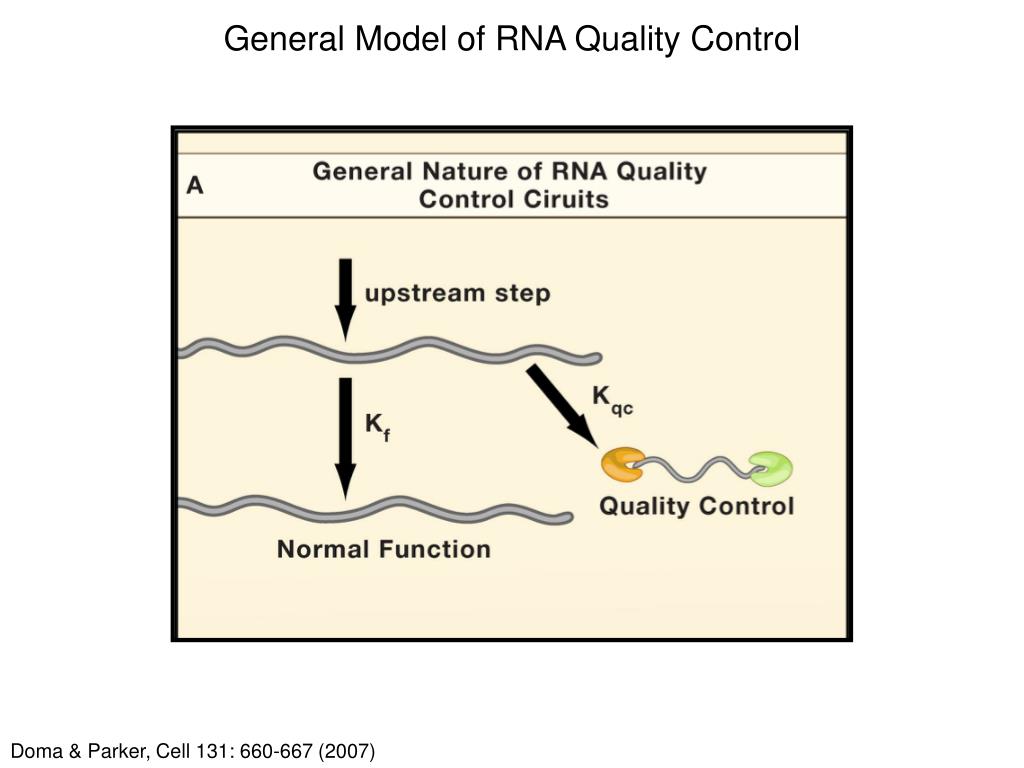 General Model of RNA Quality Control

A

General Nature of RNA Quality Control Ciruits

upstream step

$K_f$

$K_{qc}$

Quality Control

Normal Function

Doma & Parker, Cell 131: 660-667 (2007)